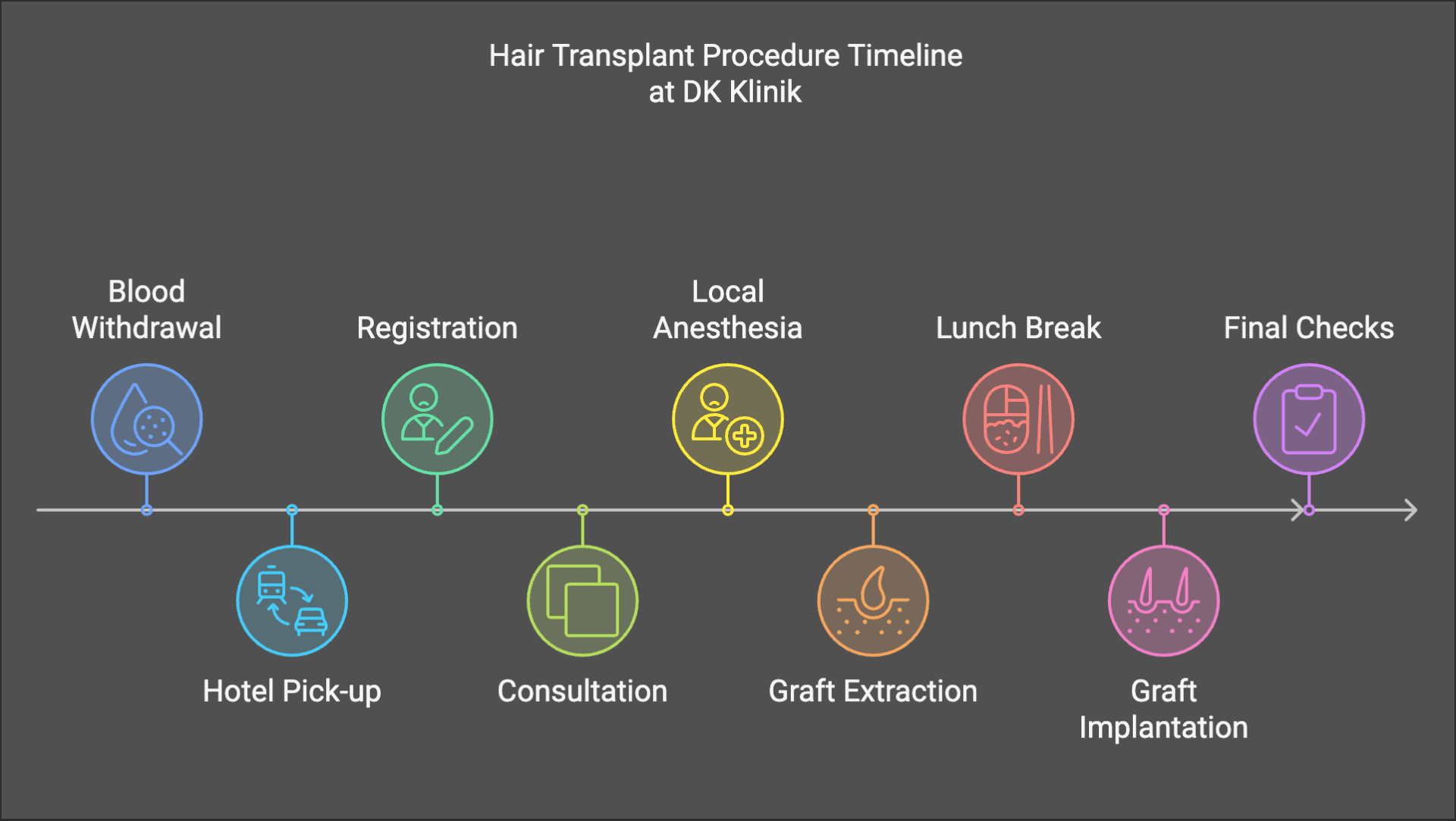 Hair Transplant Procedure Timeline
at DK Klinik

Blood Withdrawal

Hotel Pick-up

Registration

Consultation

Local Anesthesia

Graft Extraction

Lunch Break

Graft Implantation

Final Checks